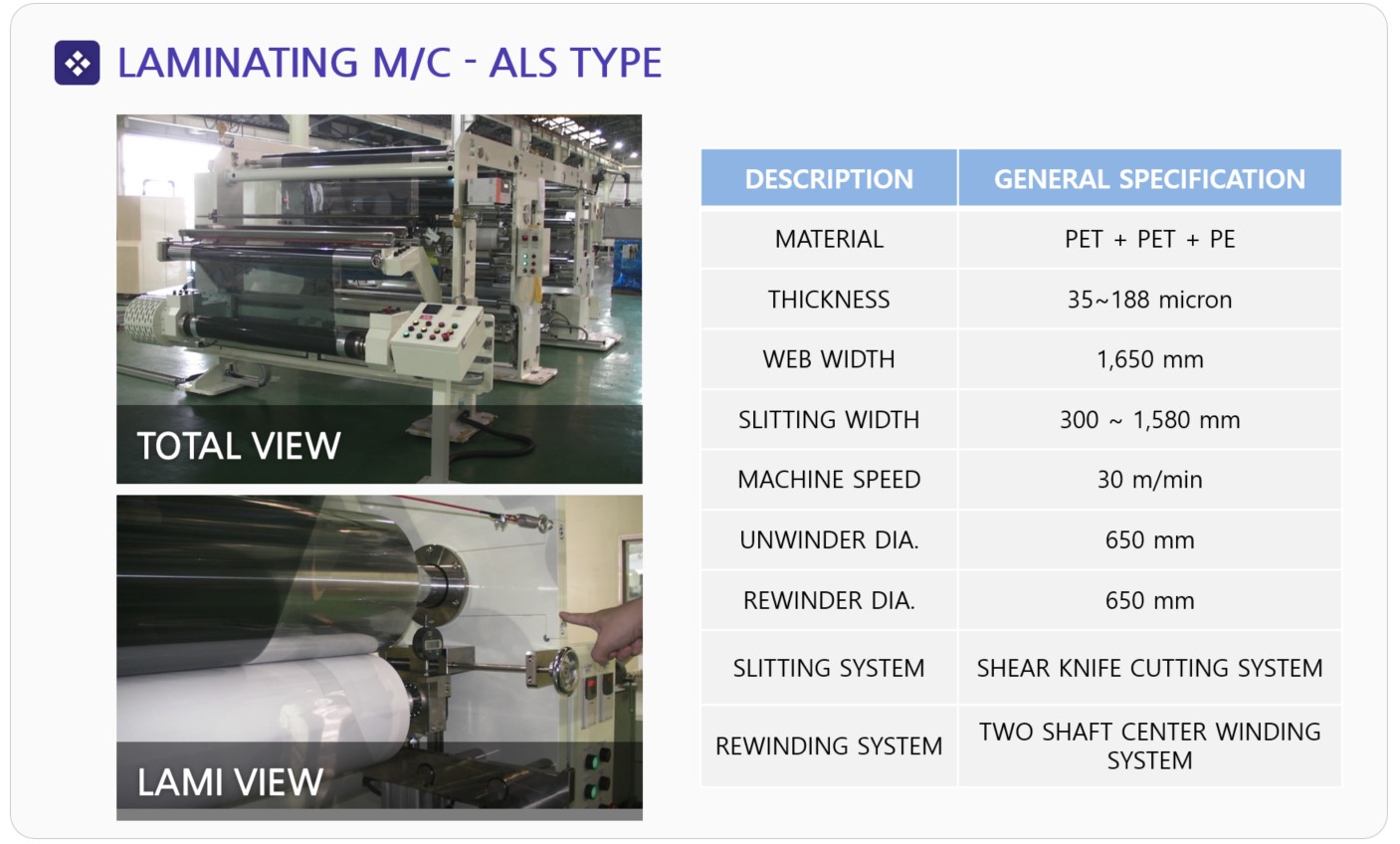 LAMINATING M/C - ALS TYPE

TOTAL VIEW

LAMI VIEW

| DESCRIPTION | GENERAL SPECIFICATION |
|---|---|
| MATERIAL | PET + PET + PE |
| THICKNESS | 35~188 micron |
| WEB WIDTH | 1,650 mm |
| SLITTING WIDTH | 300 ~ 1,580 mm |
| MACHINE SPEED | 30 m/min |
| UNWINDER DIA. | 650 mm |
| REWINDER DIA. | 650 mm |
| SLITTING SYSTEM | SHEAR KNIFE CUTTING SYSTEM |
| REWINDING SYSTEM | TWO SHAFT CENTER WINDING SYSTEM |